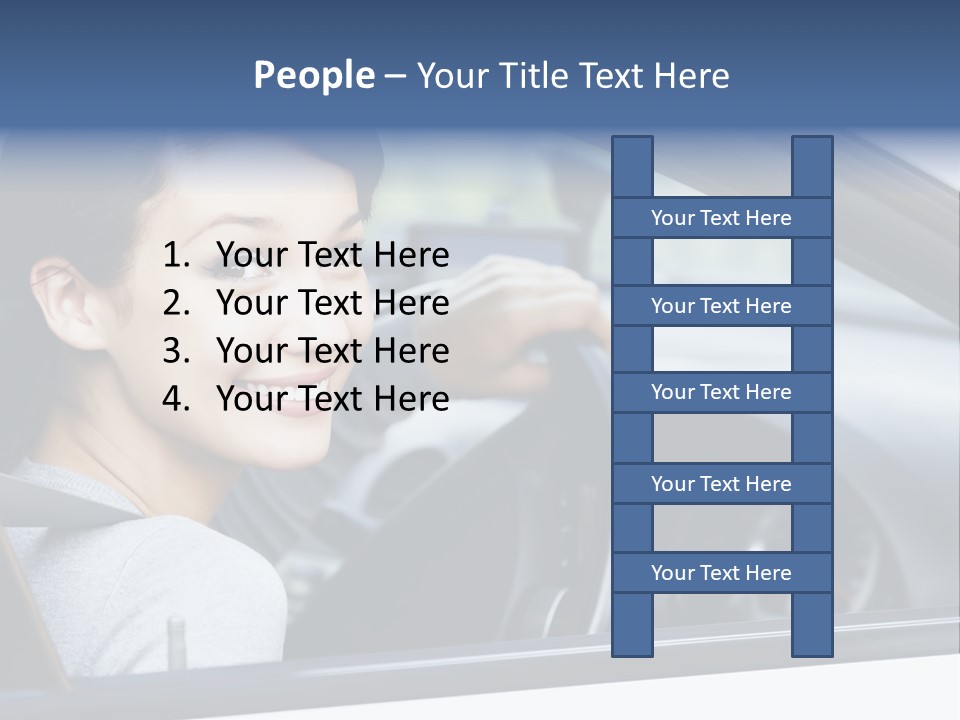 People – Your Title Text Here

1. Your Text Here
2. Your Text Here
3. Your Text Here
4. Your Text Here

Your Text Here

Your Text Here

Your Text Here

Your Text Here

Your Text Here